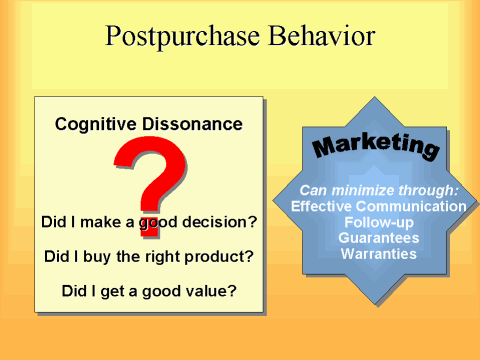 Postpurchase Behavior

Cognitive Dissonance

?

Did I make a good decision?

Did I buy the right product?

Did I get a good value?

Marketing

Can minimize through:
Effective Communication
Follow-up
Guarantees
Warranties